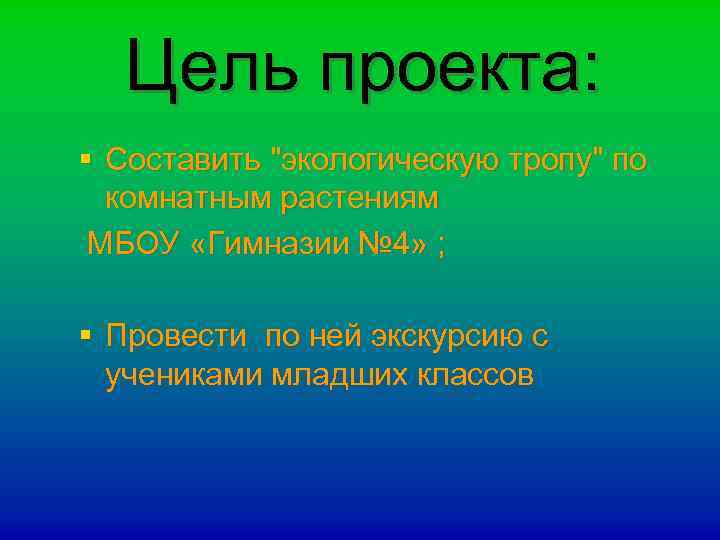 Цель проекта:

▪ Составить "экологическую тропу" по комнатным растениям

МБОУ «Гимназии №4» ;

▪ Провести по ней экскурсию с учениками младших классов